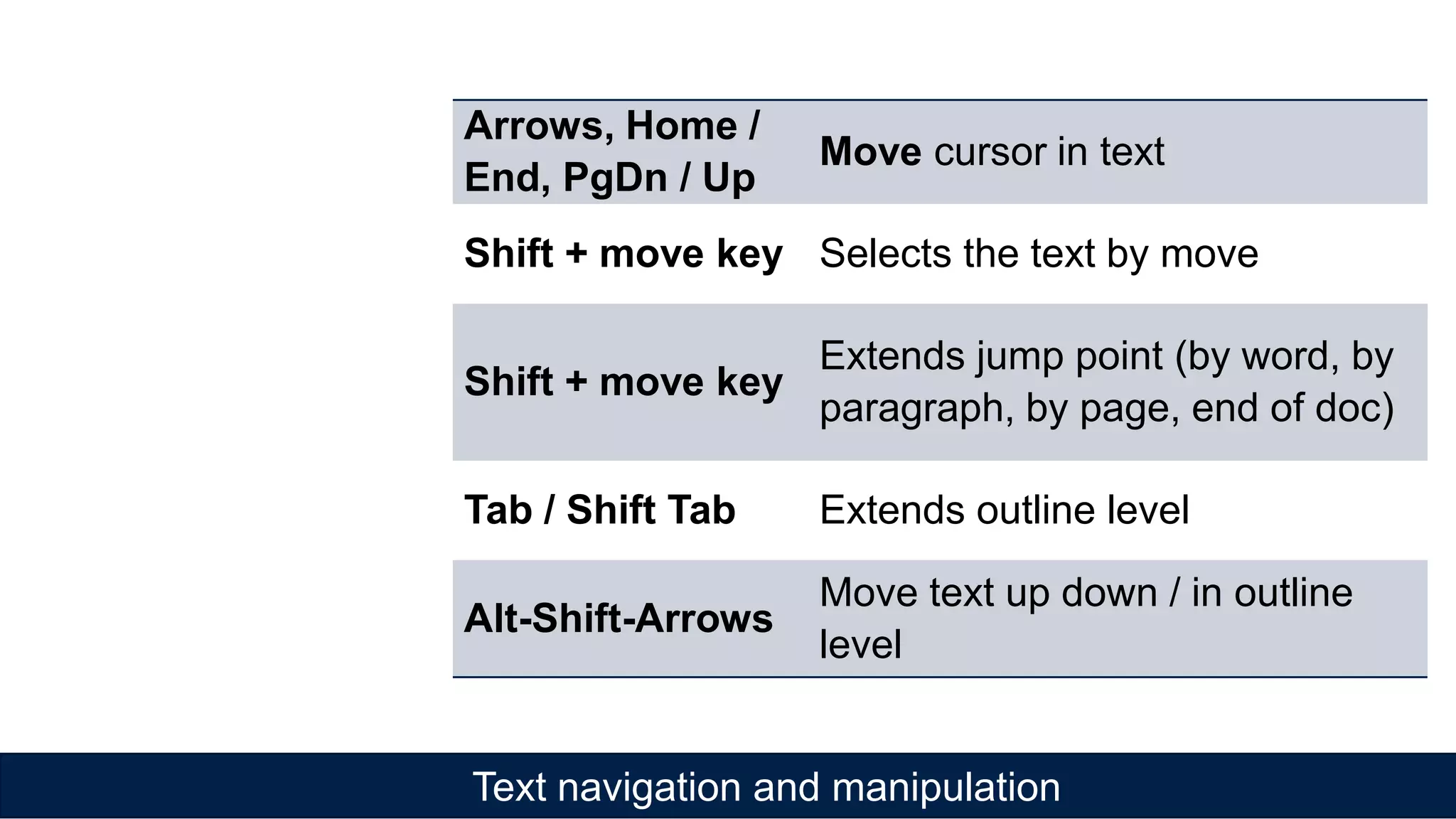 | Arrows, Home / End, PgDn / Up | Move cursor in text |
|---|---|
| Shift + move key | Selects the text by move |
| Shift + move key | Extends jump point (by word, by paragraph, by page, end of doc) |
| Tab / Shift Tab | Extends outline level |
| Alt-Shift-Arrows | Move text up down / in outline level |

Text navigation and manipulation